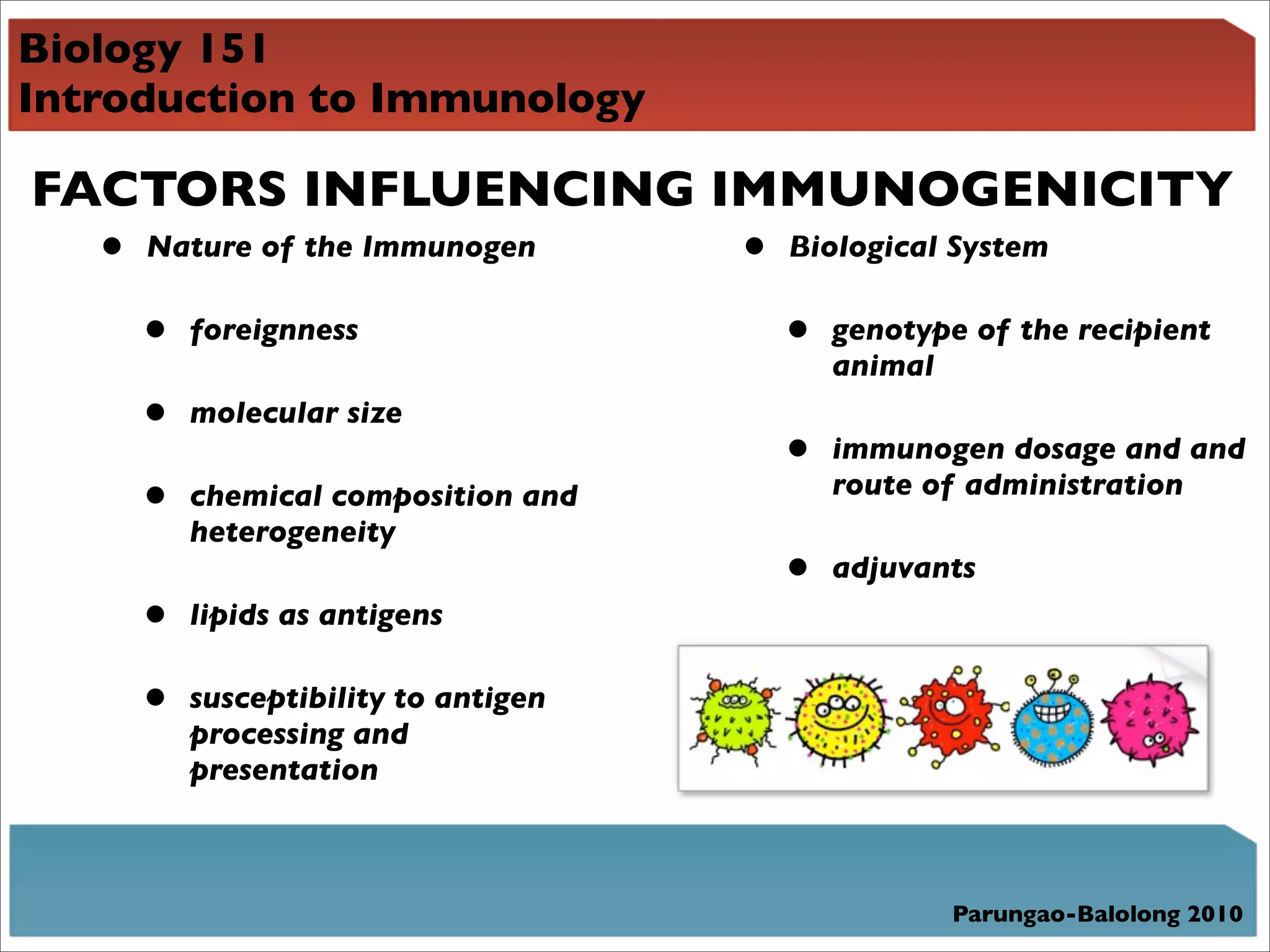 Biology 151
Introduction to Immunology

FACTORS INFLUENCING IMMUNOGENICITY

- Nature of the Immunogen
  - foreignness
  - molecular size
  - chemical composition and heterogeneity
  - lipids as antigens
  - susceptibility to antigen processing and presentation

- Biological System
  - genotype of the recipient animal
  - immunogen dosage and and route of administration
  - adjuvants

Parungao-Balolong 2010